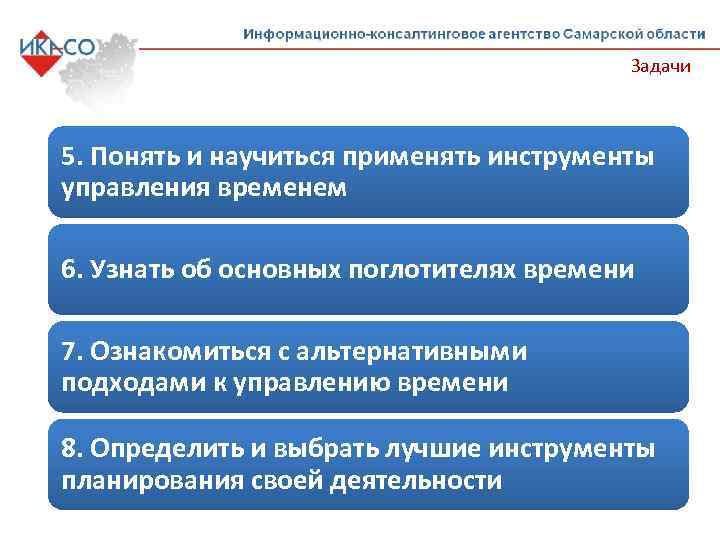 ИКАСО

Информационно-консалтинговое агентство Самарской области

Задачи

5. Понять и научиться применять инструменты управления временем

6. Узнать об основных поглотителях времени

7. Ознакомиться с альтернативными подходами к управлению времени

8. Определить и выбрать лучшие инструменты планирования своей деятельности